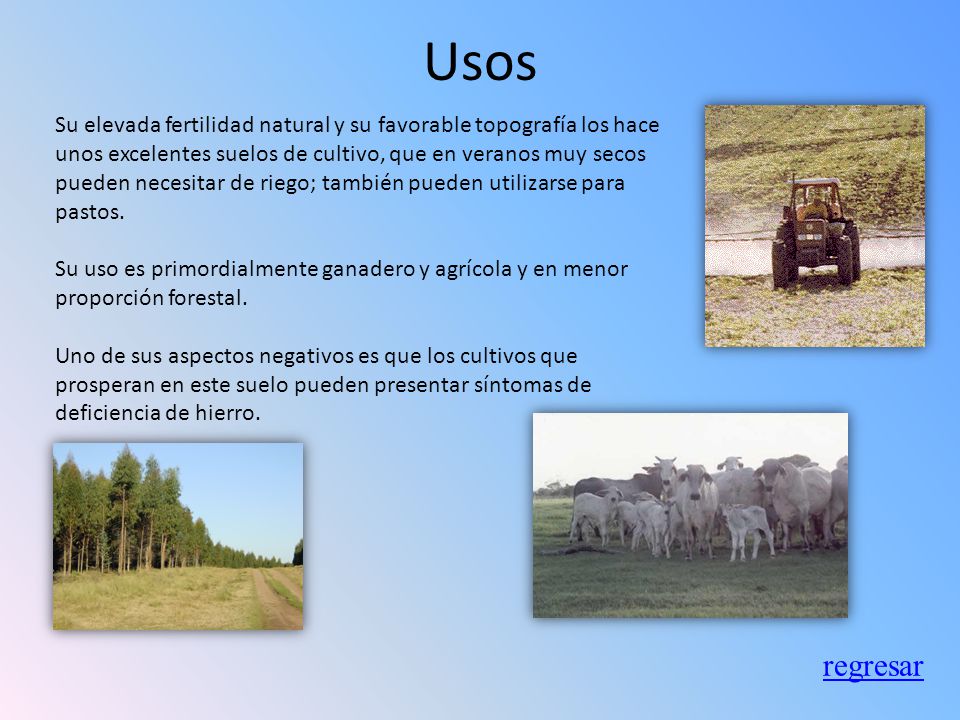 Usos

Su elevada fertilidad natural y su favorable topografía los hace unos excelentes suelos de cultivo, que en veranos muy secos pueden necesitar de riego; también pueden utilizarse para pastos.

Su uso es primordialmente ganadero y agrícola y en menor proporción forestal.

Uno de sus aspectos negativos es que los cultivos que prosperan en este suelo pueden presentar síntomas de deficiencia de hierro.

regresar